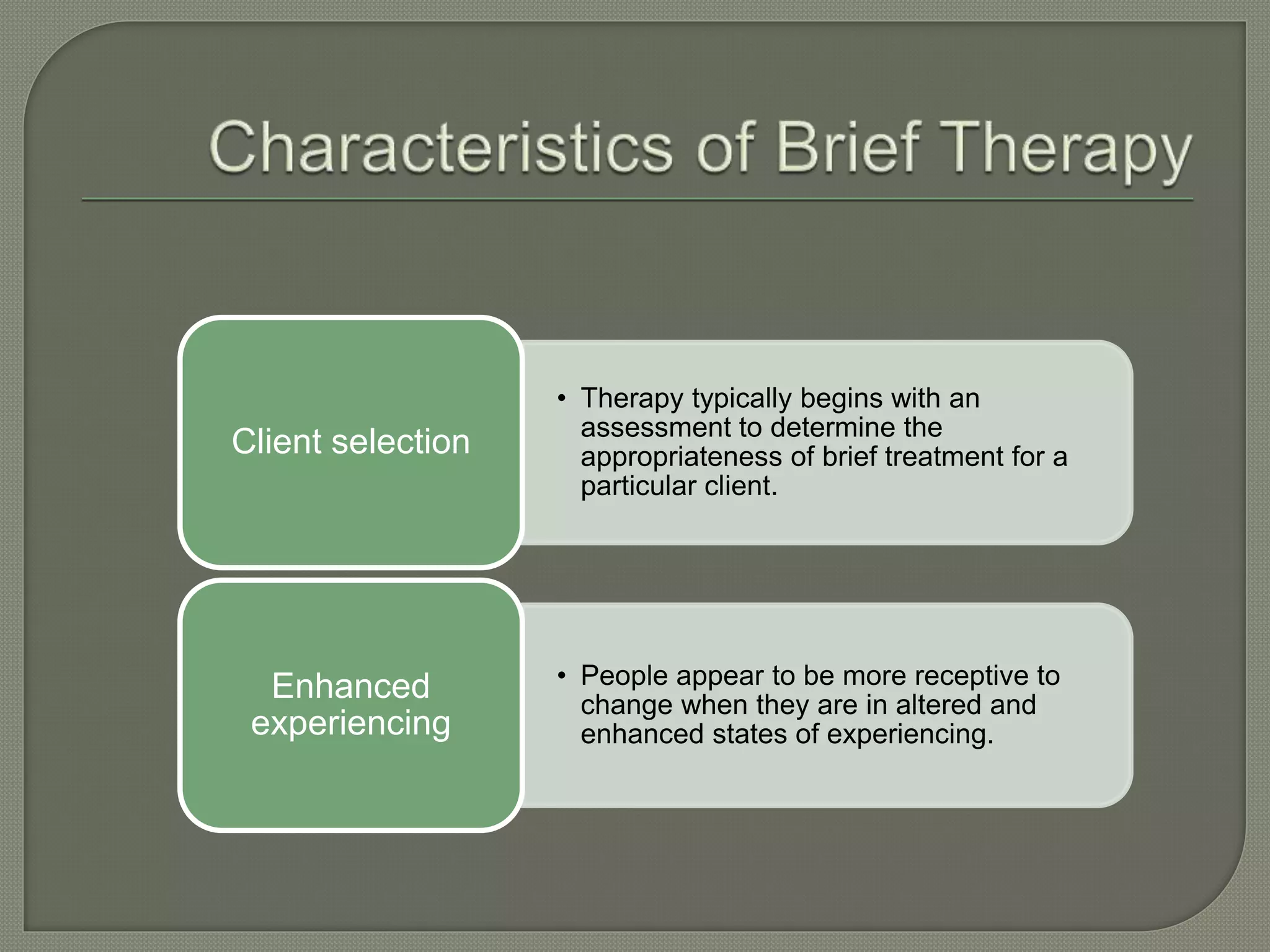 Characteristics of Brief Therapy

Client selection

• Therapy typically begins with an assessment to determine the appropriateness of brief treatment for a particular client.

Enhanced experiencing

• People appear to be more receptive to change when they are in altered and enhanced states of experiencing.